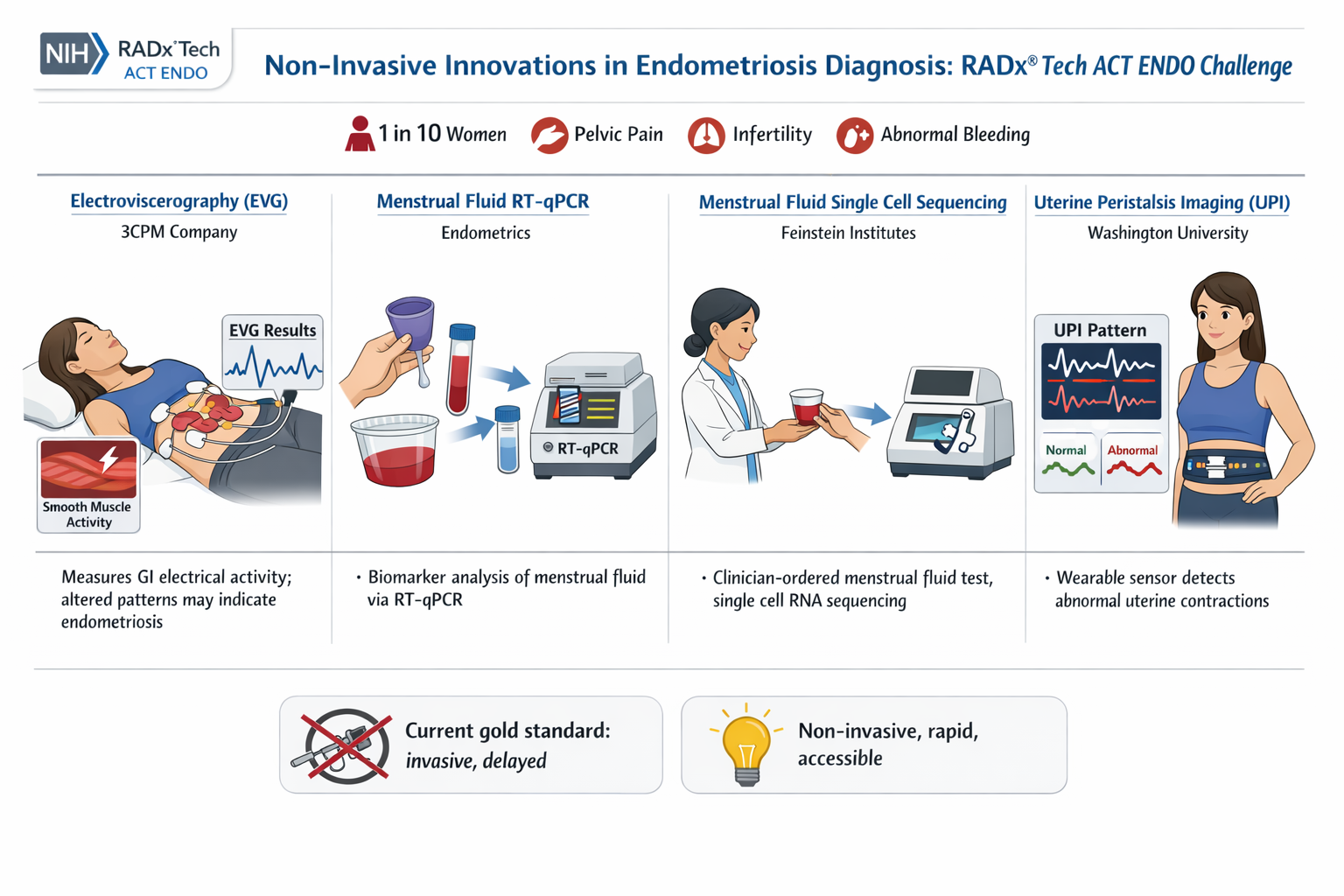 NIH RADx® Tech ACT ENDO

Non-Invasive Innovations in Endometriosis Diagnosis: RADx® Tech ACT ENDO Challenge

1 in 10 Women Pelvic Pain Infertility Abnormal Bleeding

Electroviscerography (EVG)
3CPM Company

EVG Results

Smooth Muscle Activity

Measures GI electrical activity; altered patterns may indicate endometriosis

Menstrual Fluid RT-qPCR
Endometrics

RT-qPCR

• Biomarker analysis of menstrual fluid via RT-qPCR

Menstrual Fluid Single Cell Sequencing
Feinstein Institutes

• Clinician-ordered menstrual fluid test, single cell RNA sequencing

Uterine Peristalsis Imaging (UPI)
Washington University

UPI Pattern

Normal Abnormal

• Wearable sensor detects abnormal uterine contractions

Current gold standard: invasive, delayed

Non-invasive, rapid, accessible